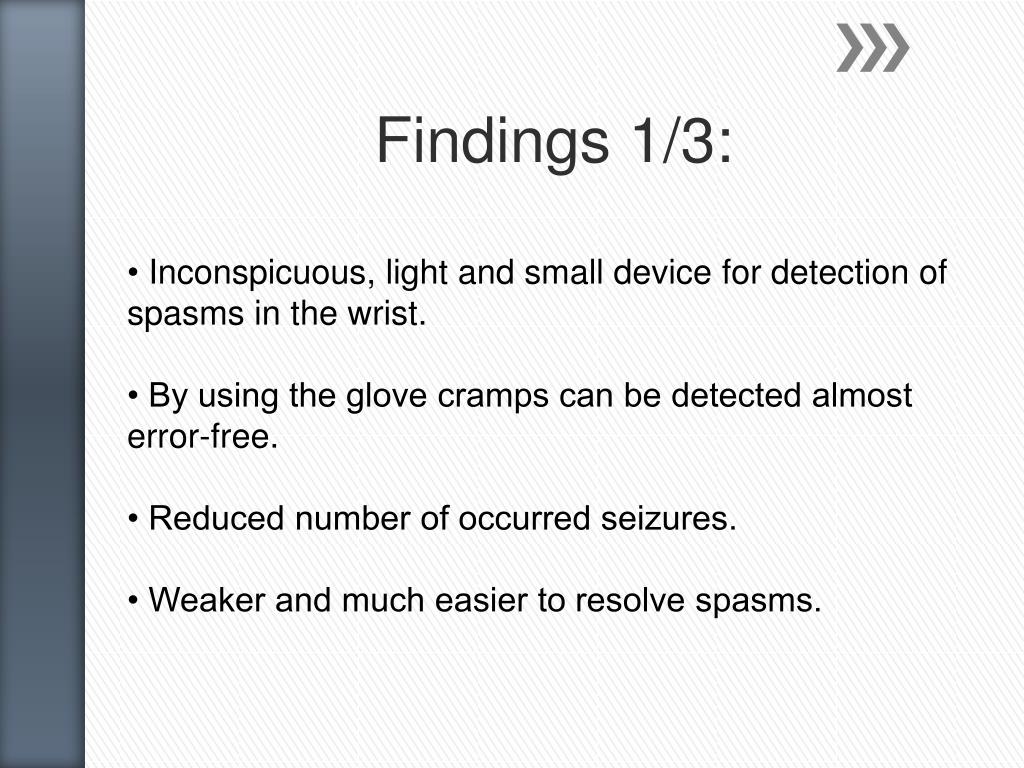 Findings 1/3:

• Inconspicuous, light and small device for detection of spasms in the wrist.

• By using the glove cramps can be detected almost error-free.

• Reduced number of occurred seizures.

• Weaker and much easier to resolve spasms.